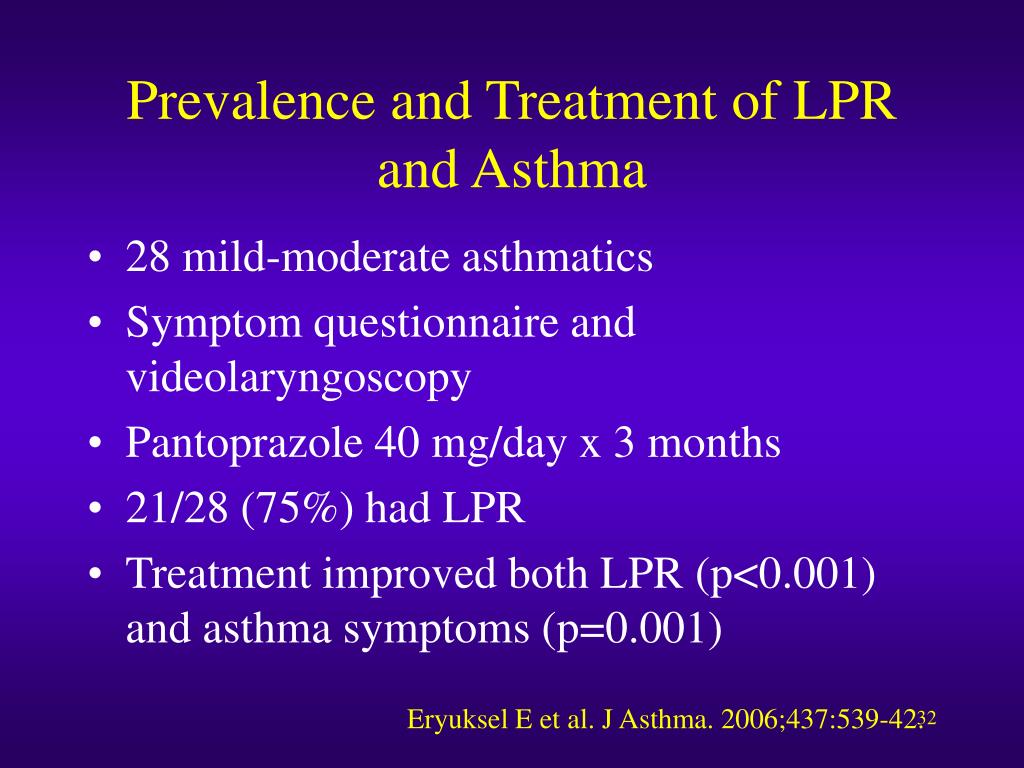 Prevalence and Treatment of LPR and Asthma

• 28 mild-moderate asthmatics
• Symptom questionnaire and videolaryngoscopy
• Pantoprazole 40 mg/day x 3 months
• 21/28 (75%) had LPR
• Treatment improved both LPR (p<0.001) and asthma symptoms (p=0.001)

Eryuksel E et al. J Asthma. 2006;437:539-42.

32